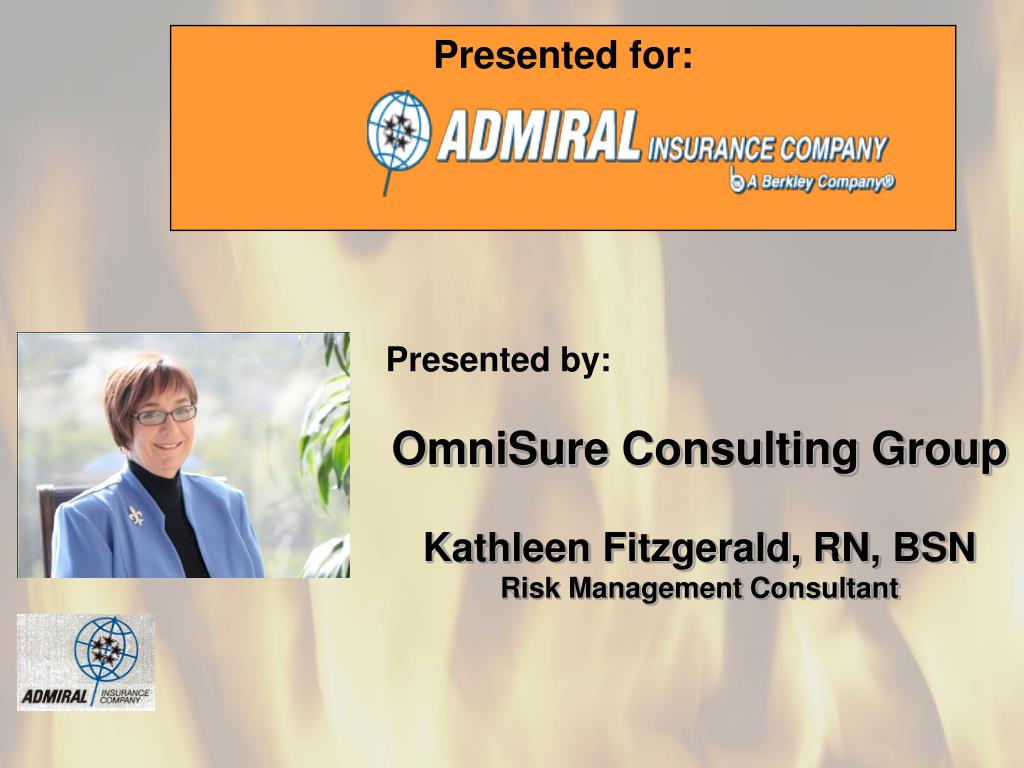 Presented for:

ADMIRAL INSURANCE COMPANY
A Berkley Company®

Presented by:

OmniSure Consulting Group

Kathleen Fitzgerald, RN, BSN
Risk Management Consultant

ADMIRAL INSURANCE COMPANY